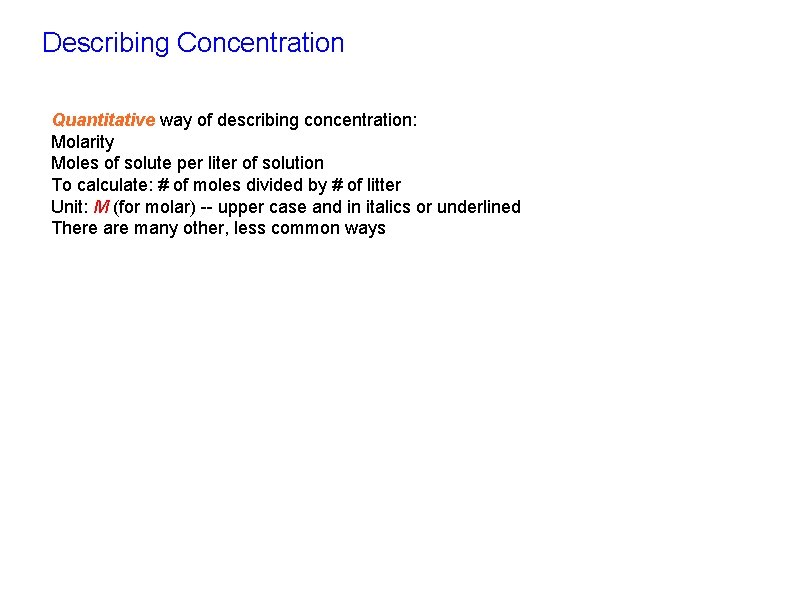 Describing Concentration

Quantitative way of describing concentration:
Molarity
Moles of solute per liter of solution
To calculate: # of moles divided by # of litter
Unit: M (for molar) -- upper case and in italics or underlined
There are many other, less common ways